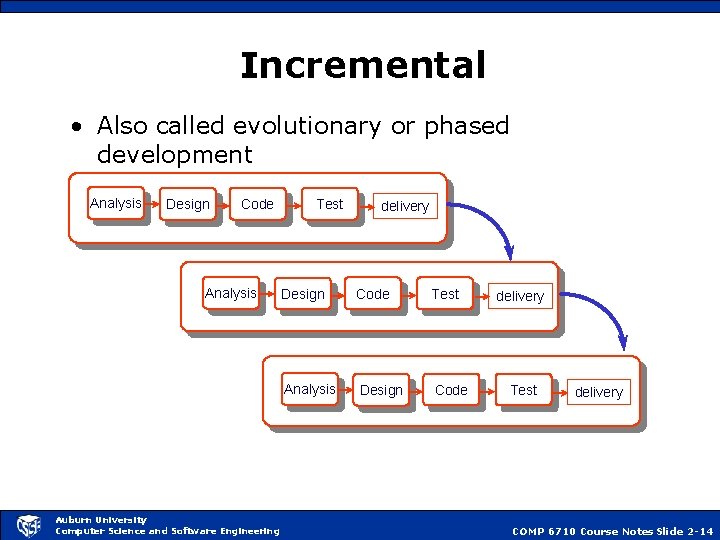 Incremental

• Also called evolutionary or phased development

Analysis Design Code Test delivery

Analysis Design Code Test delivery

Analysis Design Code Test delivery

CSSE

Auburn University
Computer Science and Software Engineering

COMP 6710 Course Notes Slide 2-14